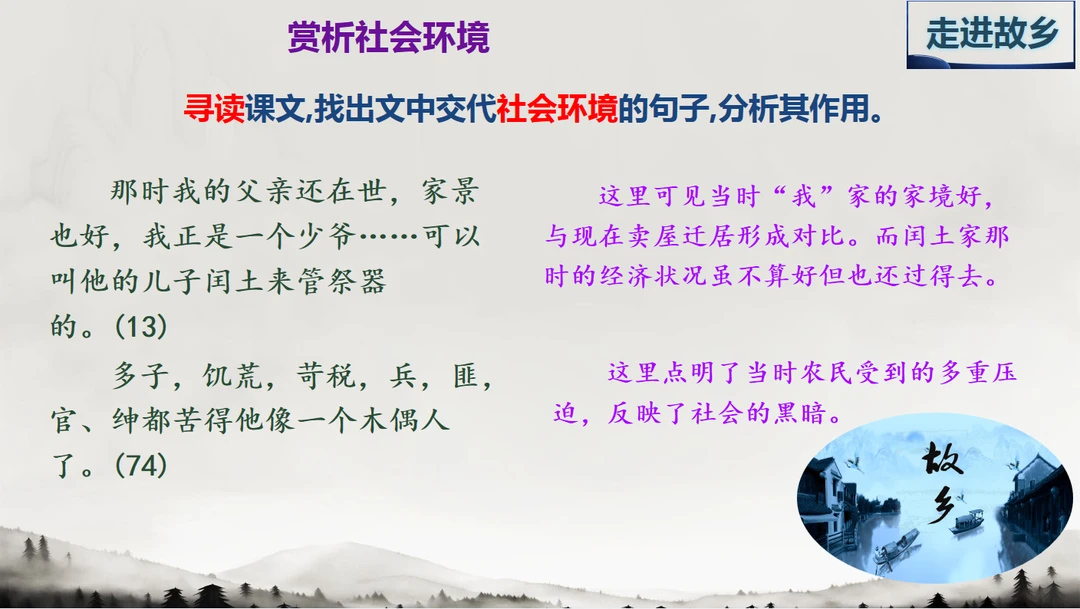 赏析社会环境

走进故乡

寻读课文,找出文中交代社会环境的句子,分析其作用。

那时我的父亲还在世，家景也好，我正是一个少爷……可以叫他的儿子闰土来管祭器的。(13)

多子，饥荒，苛税，兵，匪，官、绅都苦得他像一个木偶人了。(74)

这里可见当时“我”家的家境好，与现在卖屋迁居形成对比。而闰土家那时的经济状况虽不算好但也还过得去。

这里点明了当时农民受到的多重压迫，反映了社会的黑暗。

故乡